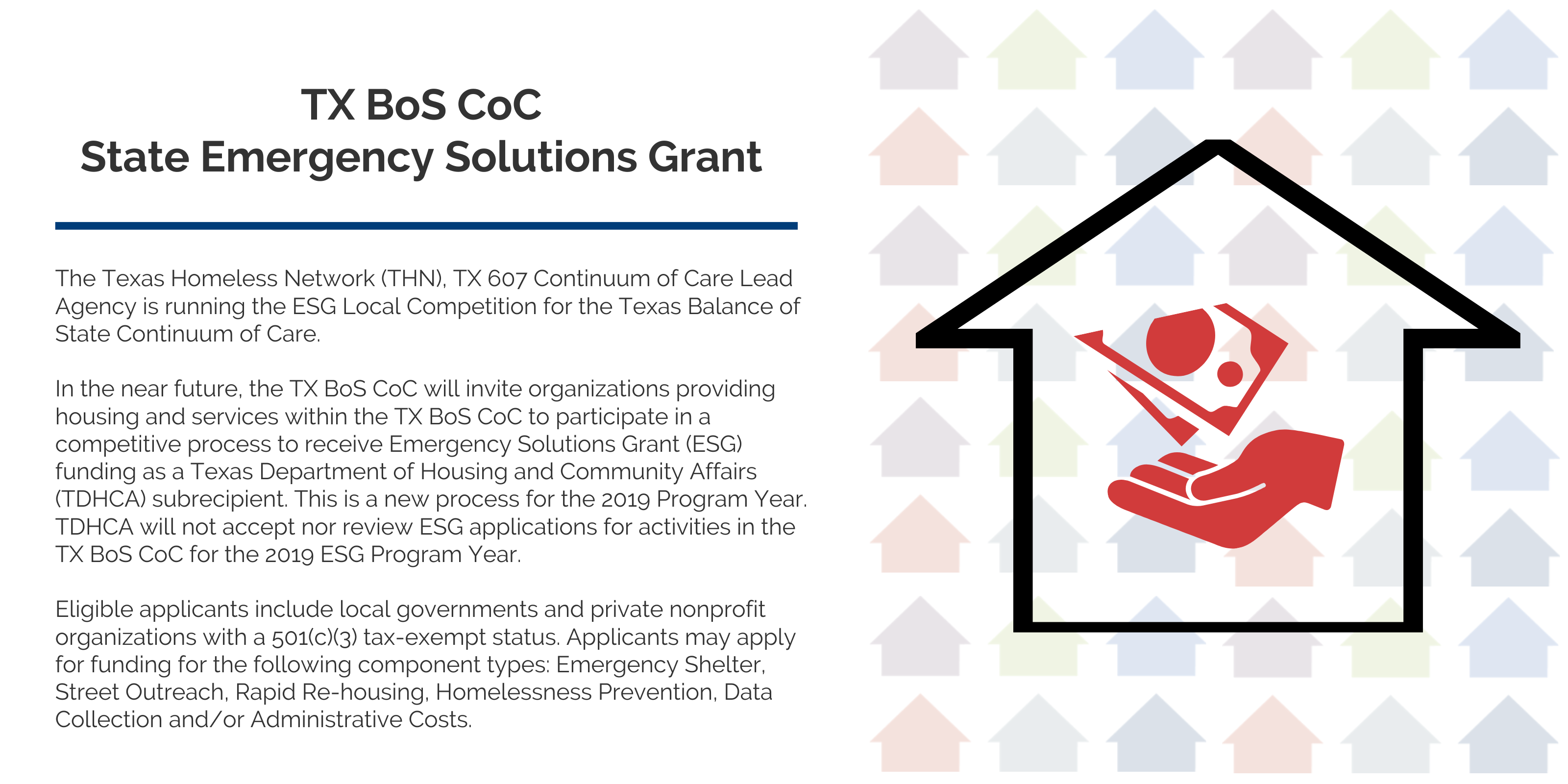 TX BoS CoC
State Emergency Solutions Grant

The Texas Homeless Network (THN), TX 607 Continuum of Care Lead Agency is running the ESG Local Competition for the Texas Balance of State Continuum of Care.

In the near future, the TX BoS CoC will invite organizations providing housing and services within the TX BoS CoC to participate in a competitive process to receive Emergency Solutions Grant (ESG) funding as a Texas Department of Housing and Community Affairs (TDHCA) subrecipient. This is a new process for the 2019 Program Year. TDHCA will not accept nor review ESG applications for activities in the TX BoS CoC for the 2019 ESG Program Year.

Eligible applicants include local governments and private nonprofit organizations with a 501(c)(3) tax-exempt status. Applicants may apply for funding for the following component types: Emergency Shelter, Street Outreach, Rapid Re-housing, Homelessness Prevention, Data Collection and/or Administrative Costs.